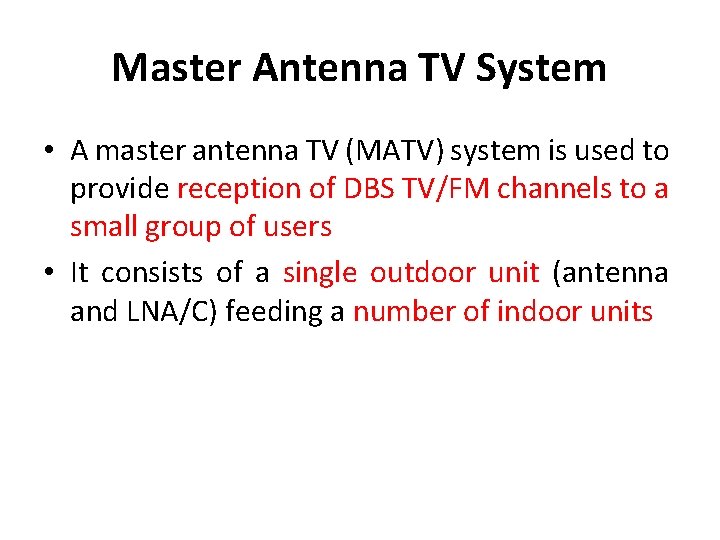 Master Antenna TV System

• A master antenna TV (MATV) system is used to provide reception of DBS TV/FM channels to a small group of users

• It consists of a single outdoor unit (antenna and LNA/C) feeding a number of indoor units